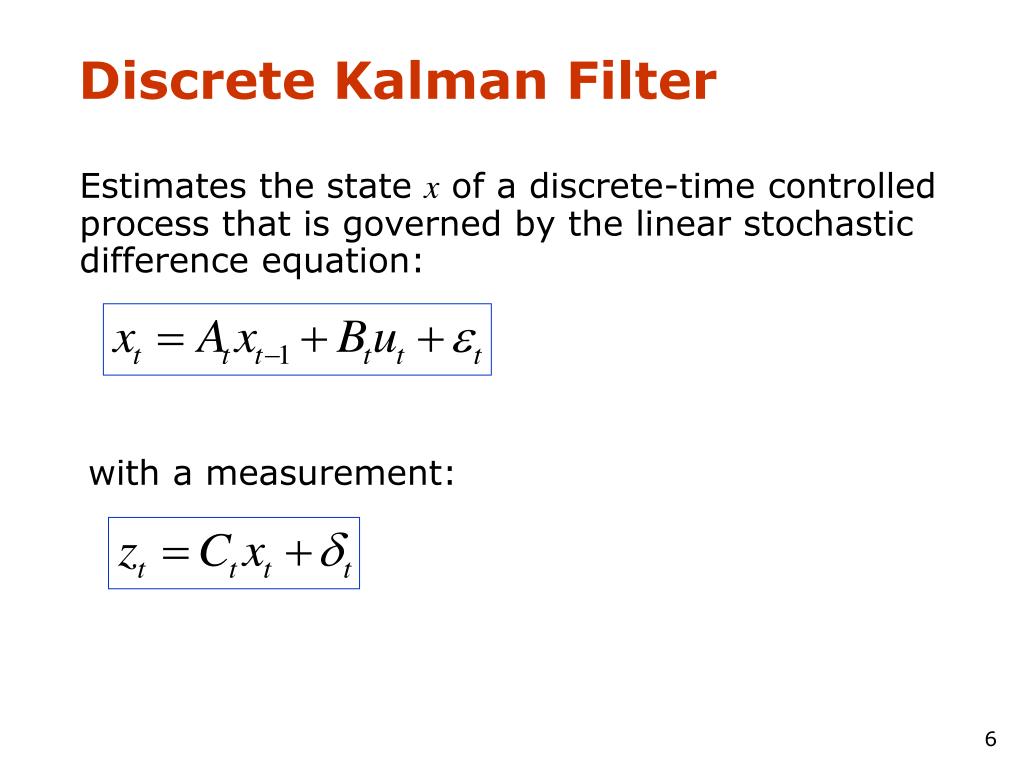 Discrete Kalman Filter

Estimates the state $x$ of a discrete-time controlled process that is governed by the linear stochastic difference equation:

$x_t = A_t x_{t-1} + B_t u_t + \varepsilon_t$

with a measurement:

$z_t = C_t x_t + \delta_t$

6